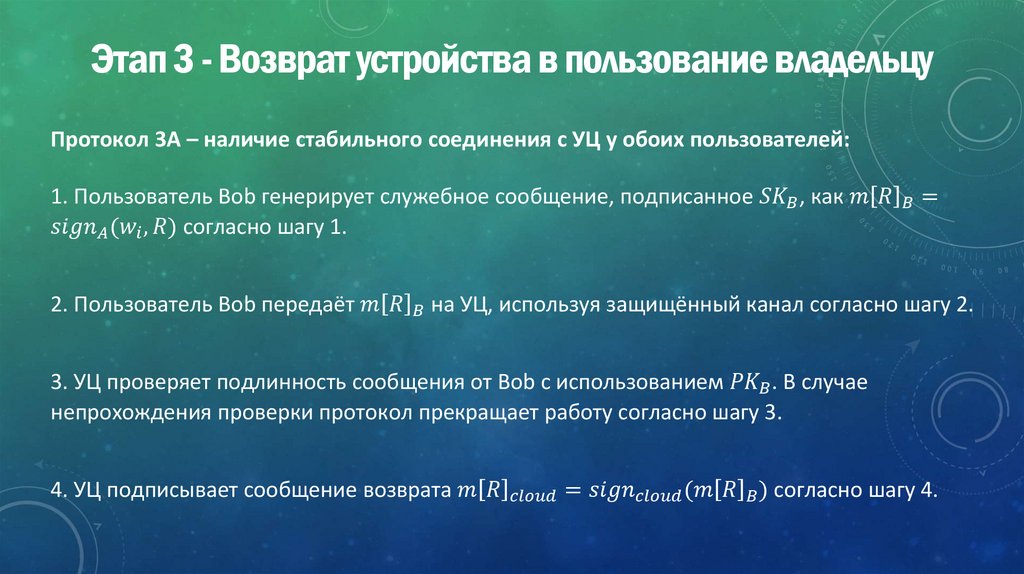 Этап 3 - Возврат устройства в пользование владельцу

Протокол 3А – наличие стабильного соединения с УЦ у обоих пользователей:

1. Пользователь Bob генерирует служебное сообщение, подписанное $SK_B$, как $m[R]_B = sign_A(w_i, R)$ согласно шагу 1.

2. Пользователь Bob передаёт $m[R]_B$ на УЦ, используя защищённый канал согласно шагу 2.

3. УЦ проверяет подлинность сообщения от Bob с использованием $PK_B$. В случае непрохождения проверки протокол прекращает работу согласно шагу 3.

4. УЦ подписывает сообщение возврата $m[R]_{cloud} = sign_{cloud}(m[R]_B)$ согласно шагу 4.